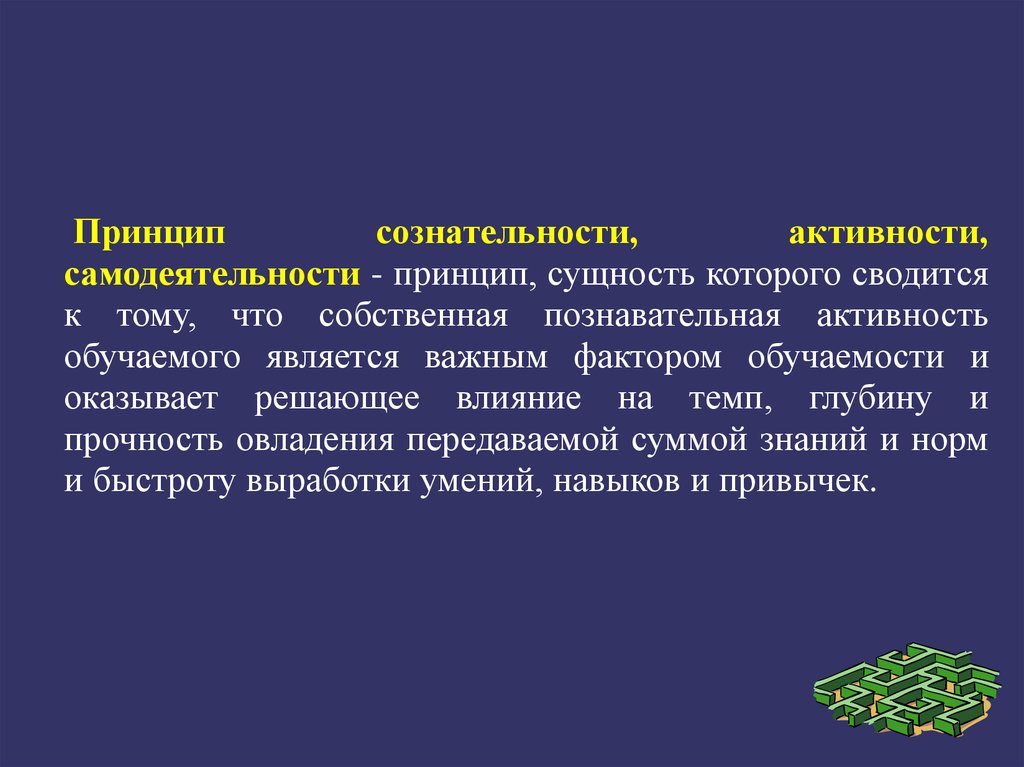 Принцип сознательности, активности, самодеятельности - принцип, сущность которого сводится к тому, что собственная познавательная активность обучаемого является важным фактором обучаемости и оказывает решающее влияние на темп, глубину и прочность овладения передаваемой суммой знаний и норм и быстроту выработки умений, навыков и привычек.